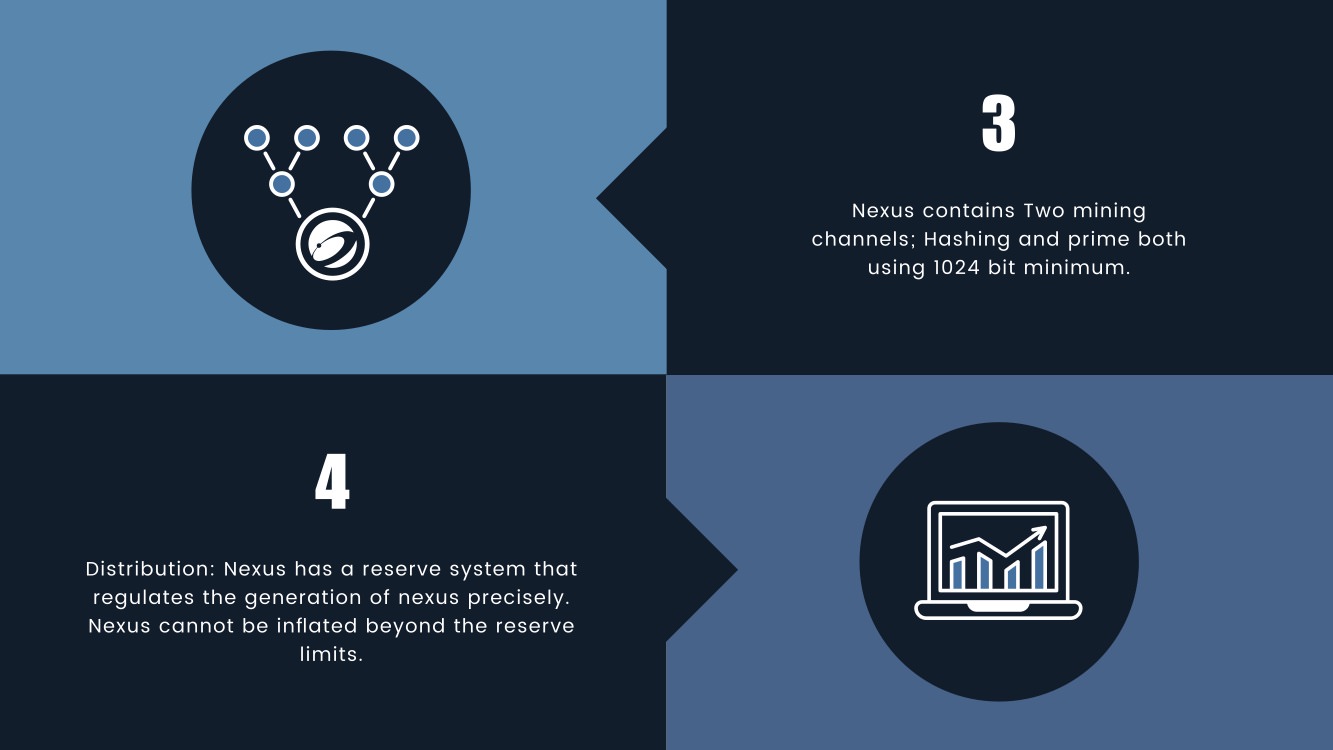 3

Nexus contains Two mining channels; Hashing and prime both using 1024 bit minimum.

4

Distribution: Nexus has a reserve system that regulates the generation of nexus precisely. Nexus cannot be inflated beyond the reserve limits.